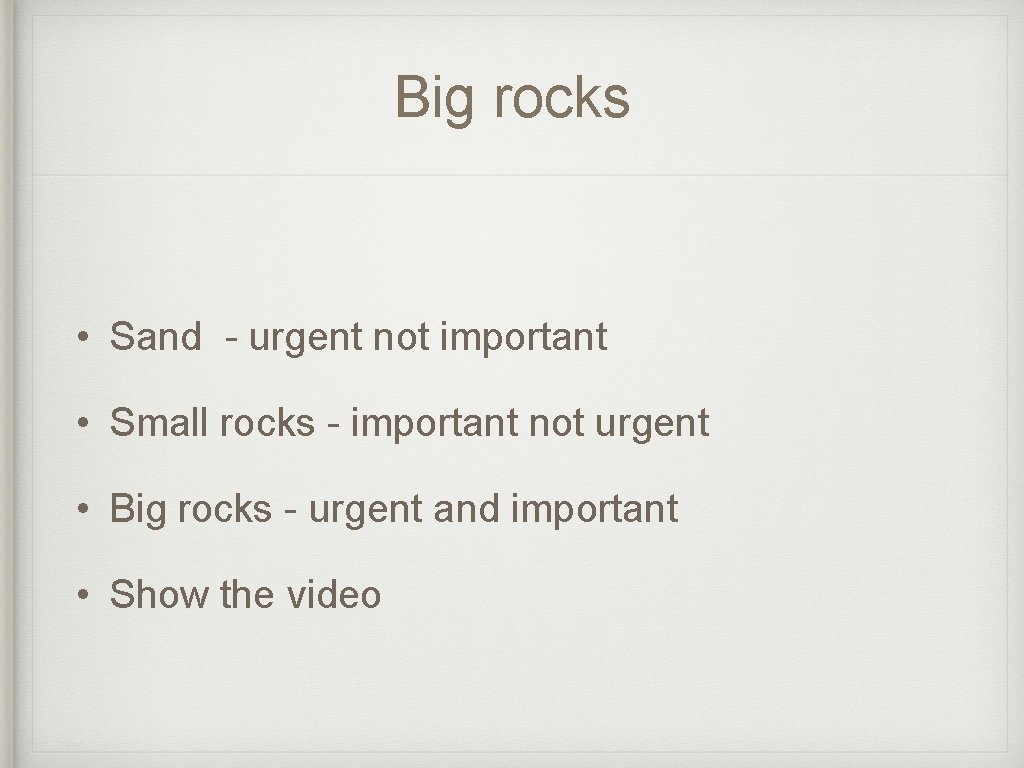 Big rocks

• Sand  - urgent not important

• Small rocks - important not urgent

• Big rocks - urgent and important

• Show the video